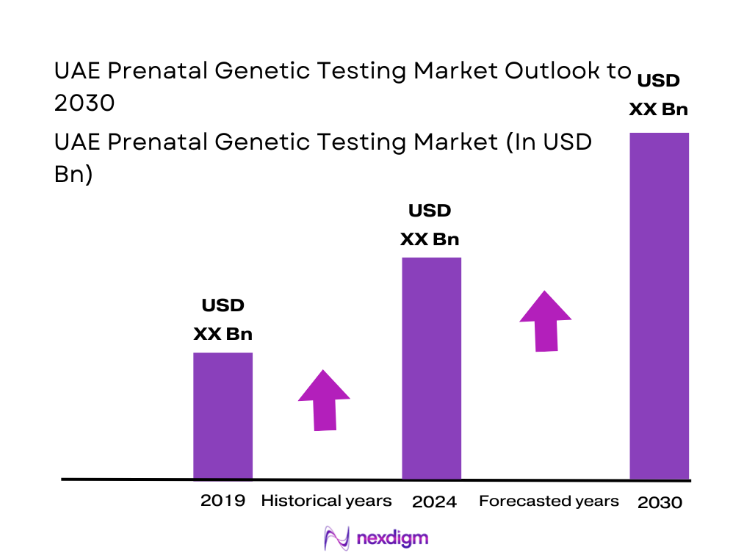 UAE Prenatal Genetic Testing Market Outlook to 2030

UAE Prenatal Genetic Testing Market (In USD Bn)

USD XX Bn

USD XX Bn

USD XX Bn

2019 Historical years 2024 Forecasted years 2030

nexdigm